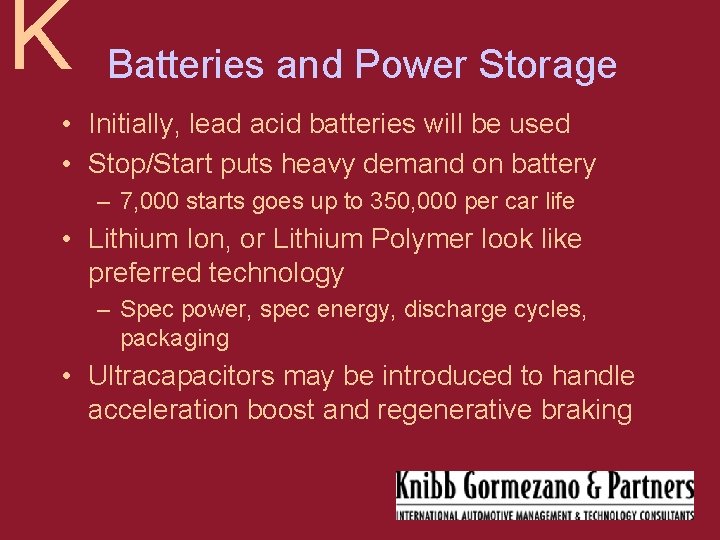 K

Batteries and Power Storage

• Initially, lead acid batteries will be used
• Stop/Start puts heavy demand on battery
– 7,000 starts goes up to 350,000 per car life
• Lithium Ion, or Lithium Polymer look like preferred technology
– Spec power, spec energy, discharge cycles, packaging
• Ultracapacitors may be introduced to handle acceleration boost and regenerative braking

Knibb Gormezano & Partners
INTERNATIONAL AUTOMOTIVE MANAGEMENT & TECHNOLOGY CONSULTANTS